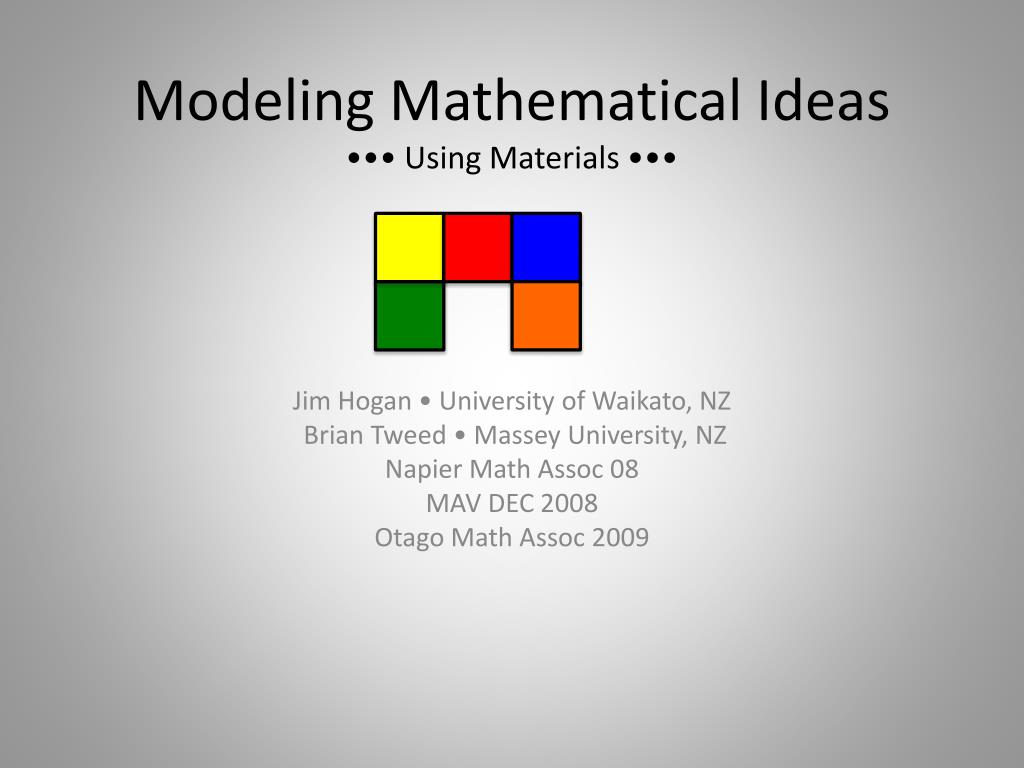 Modeling Mathematical Ideas
••• Using Materials •••

Jim Hogan • University of Waikato, NZ
Brian Tweed • Massey University, NZ
Napier Math Assoc 08
MAV DEC 2008
Otago Math Assoc 2009